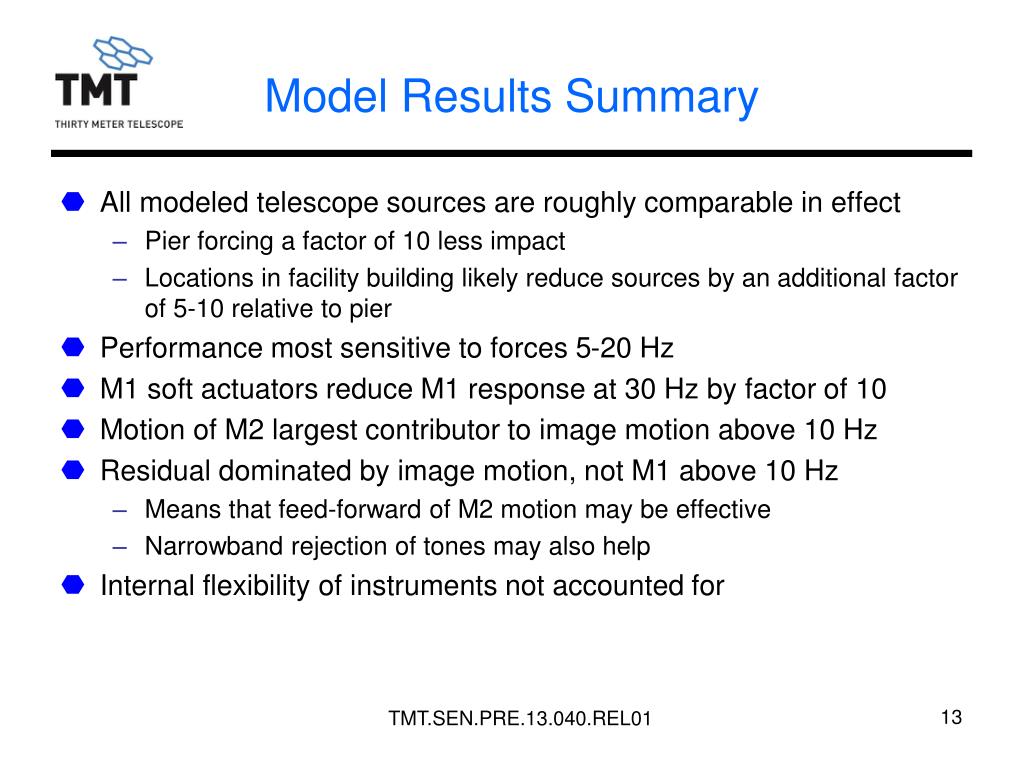 TMT
THIRTY METER TELESCOPE

Model Results Summary

All modeled telescope sources are roughly comparable in effect
– Pier forcing a factor of 10 less impact
– Locations in facility building likely reduce sources by an additional factor of 5-10 relative to pier

Performance most sensitive to forces 5-20 Hz

M1 soft actuators reduce M1 response at 30 Hz by factor of 10

Motion of M2 largest contributor to image motion above 10 Hz

Residual dominated by image motion, not M1 above 10 Hz
– Means that feed-forward of M2 motion may be effective
– Narrowband rejection of tones may also help

Internal flexibility of instruments not accounted for

TMT.SEN.PRE.13.040.REL01

13